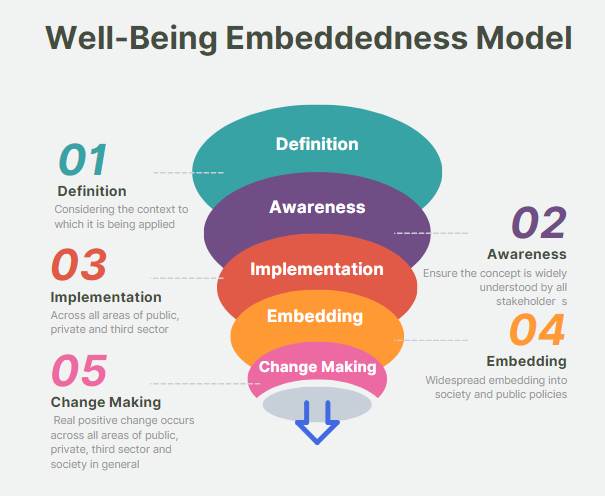 Well-Being Embeddedness Model

Definition

Awareness

Implementation

Embedding

Change Making

01
Definition
Considering the context to which it is being applied

02
Awareness
Ensure the concept is widely understood by all stakeholder s

03
Implementation
Across all areas of public, private and third sector

04
Embedding
Widespread embedding into society and public policies

05
Change Making
Real positive change occurs across all areas of public, private, third sector and society in general